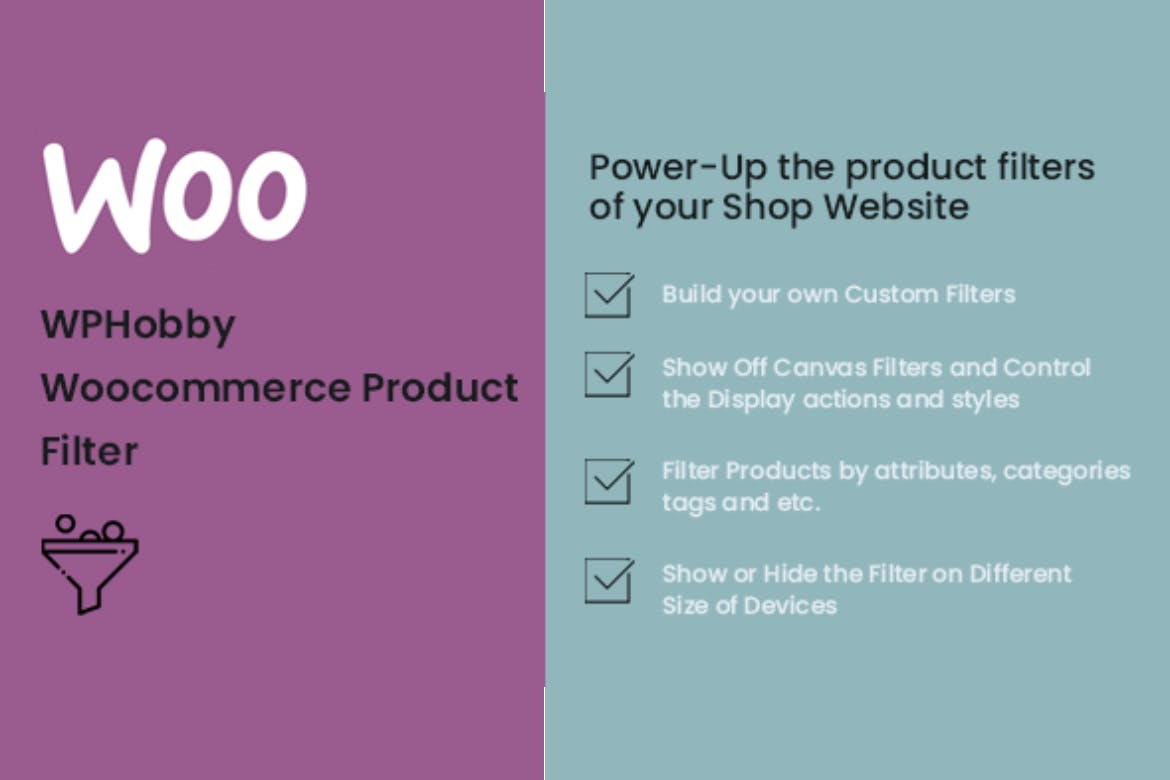 Woo

WPHobby Woocommerce Product Filter

Power-Up the product filters of your Shop Website

Build your own Custom Filters

Show Off Canvas Filters and Control the Display actions and styles

Filter Products by attributes, categories tags and etc.

Show or Hide the Filter on Different Size of Devices